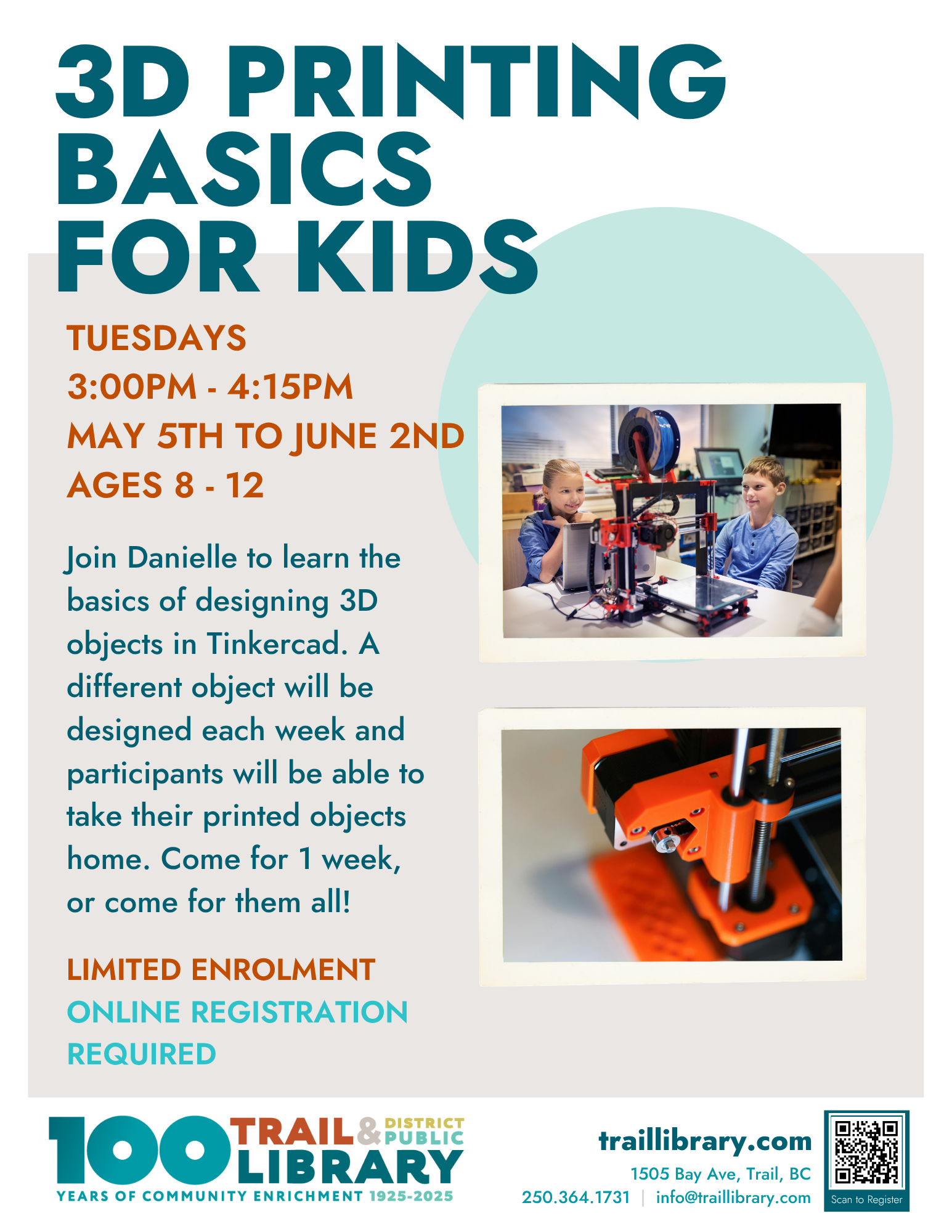 3D PRINTING BASICS FOR KIDS

TUESDAYS
3:00PM - 4:15PM
MAY 5TH TO JUNE 2ND
AGES 8 - 12

Join Danielle to learn the basics of designing 3D objects in Tinkercad. A different object will be designed each week and participants will be able to take their printed objects home. Come for 1 week, or come for them all!

LIMITED ENROLMENT
ONLINE REGISTRATION REQUIRED

100 TRAIL & DISTRICT PUBLIC LIBRARY
YEARS OF COMMUNITY ENRICHMENT 1925-2025

traillibrary.com
1505 Bay Ave, Trail, BC
250.364.1731 | info@traillibrary.com

Scan to Register